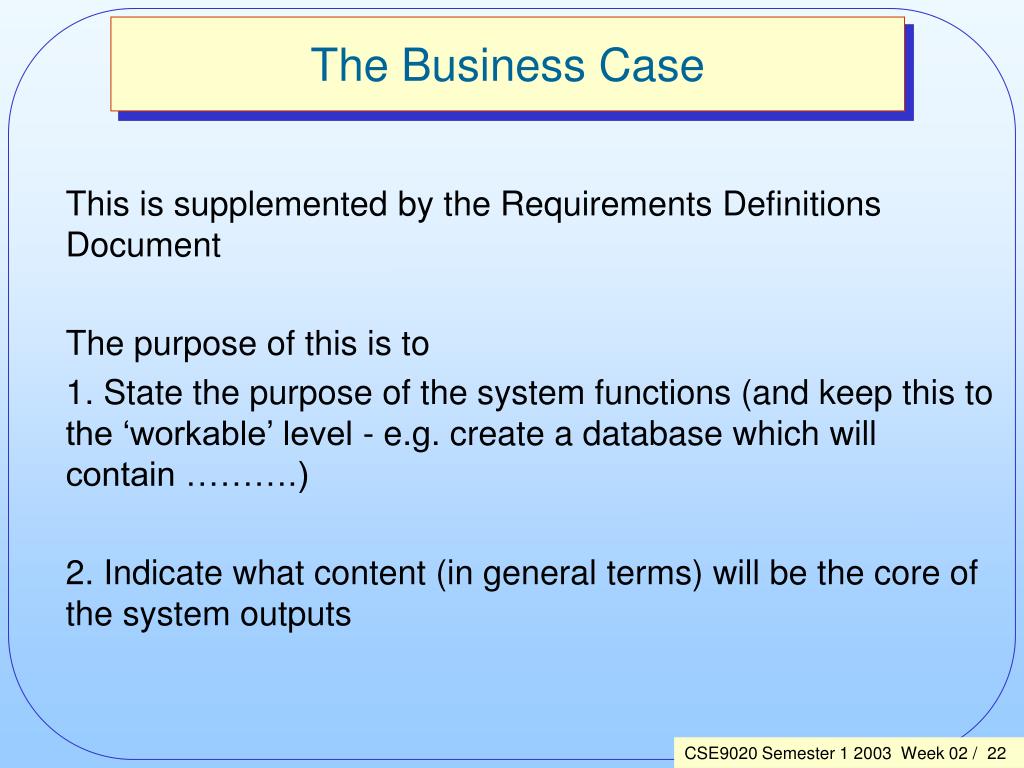 The Business Case

This is supplemented by the Requirements Definitions Document

The purpose of this is to

1. State the purpose of the system functions (and keep this to the ‘workable’ level - e.g. create a database which will contain ……….)

2. Indicate what content (in general terms) will be the core of the system outputs

CSE9020 Semester 1 2003 Week 02 / 22